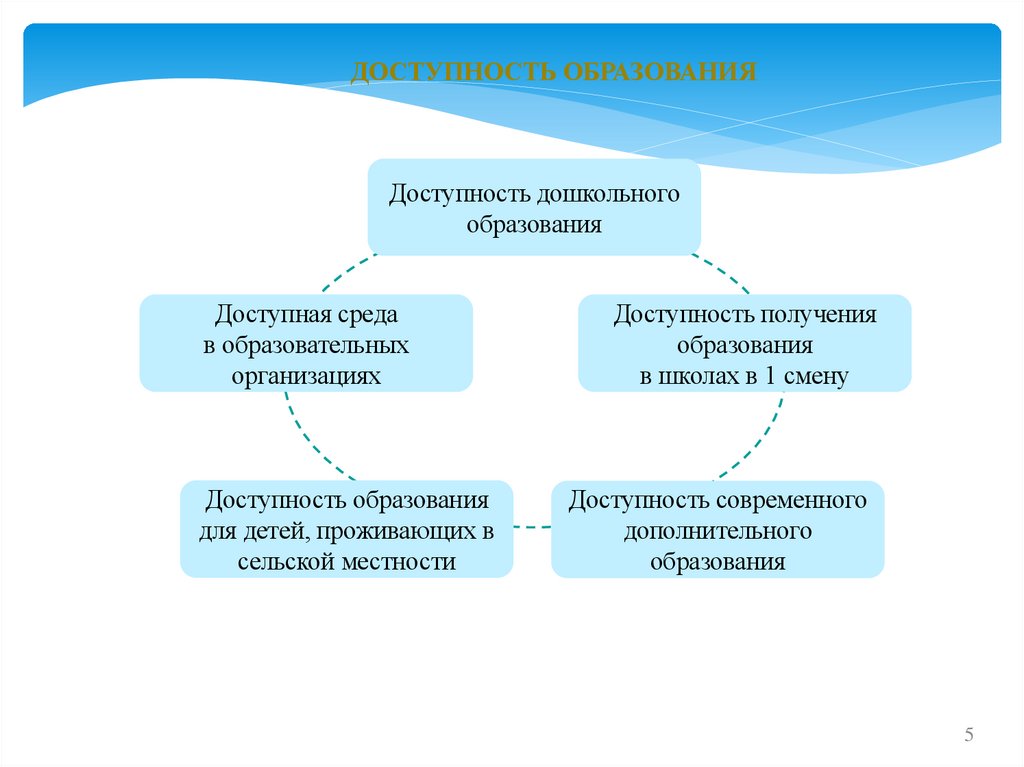 ДОСТУПНОСТЬ ОБРАЗОВАНИЯ

Доступность дошкольного образования

Доступная среда в образовательных организациях

Доступность получения образования в школах в 1 смену

Доступность образования для детей, проживающих в сельской местности

Доступность современного дополнительного образования

5